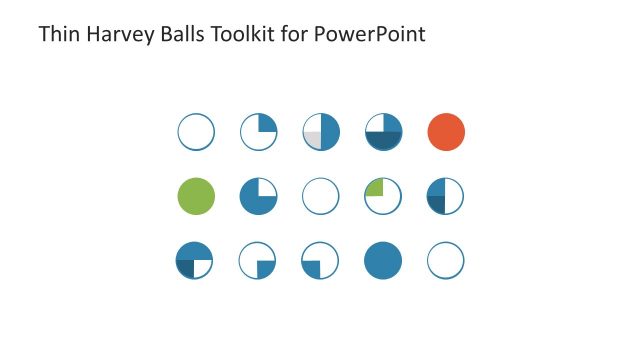 Thin Harvey Balls Toolkit for PowerPoint